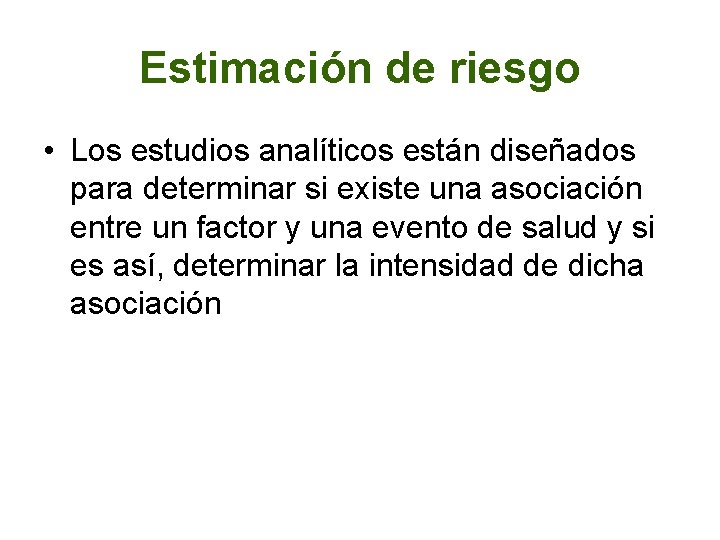 Estimación de riesgo

• Los estudios analíticos están diseñados para determinar si existe una asociación entre un factor y una evento de salud y si es así, determinar la intensidad de dicha asociación